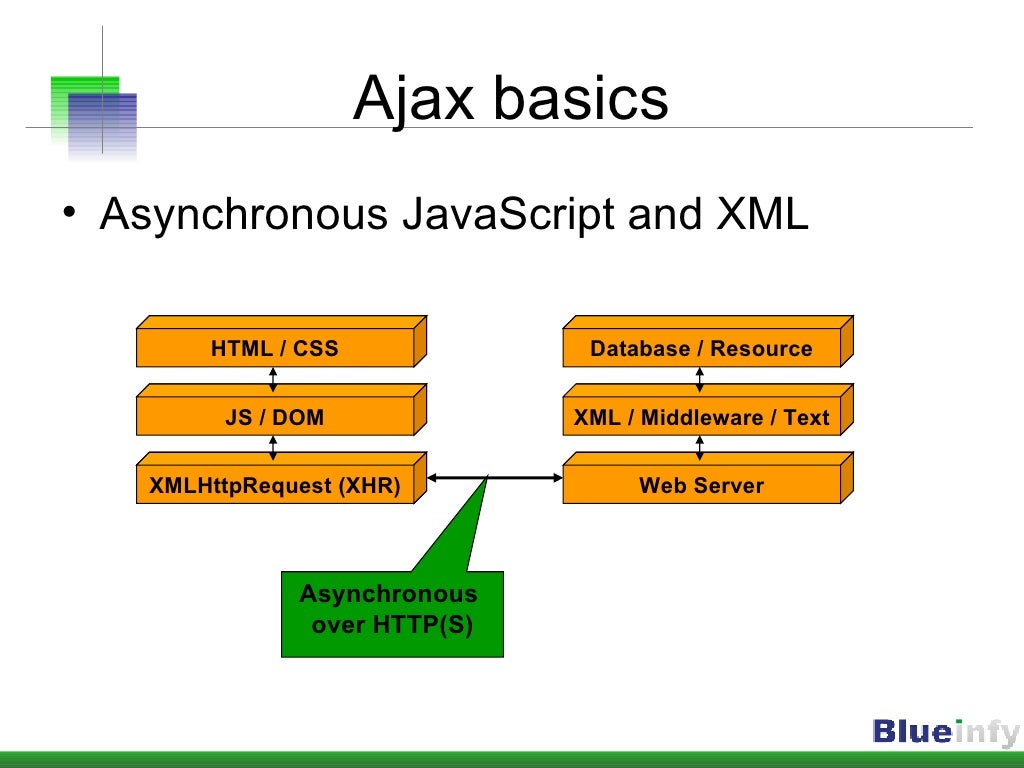 Ajax basics

• Asynchronous JavaScript and XML

HTML / CSS

JS / DOM

XMLHttpRequest (XHR)

Database / Resource

XML / Middleware / Text

Web Server

Asynchronous over HTTP(S)

Blueinfy